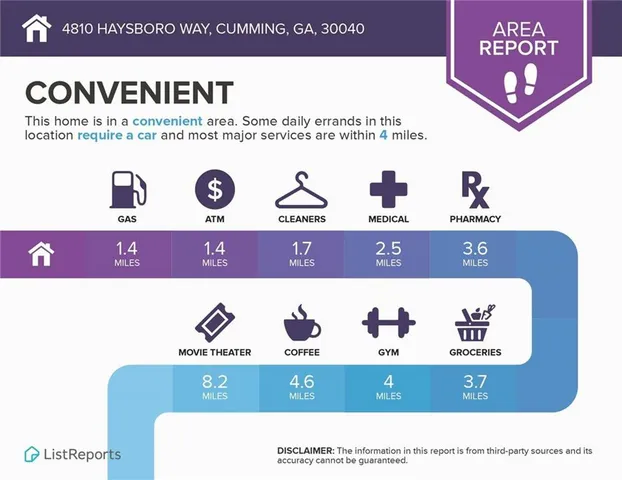 4810 HAYSBORO WAY, CUMMING, GA, 30040

AREA REPORT

CONVENIENT

This home is in a convenient area. Some daily errands in this location require a car and most major services are within 4 miles.

GAS
1.4 MILES

ATM
1.4 MILES

CLEANERS
1.7 MILES

MEDICAL
2.5 MILES

PHARMACY
3.6 MILES

MOVIE THEATER
8.2 MILES

COFFEE
4.6 MILES

GYM
4 MILES

GROCERIES
3.7 MILES

ListReports

DISCLAIMER: The information in this report is from third-party sources and its accuracy cannot be guaranteed.